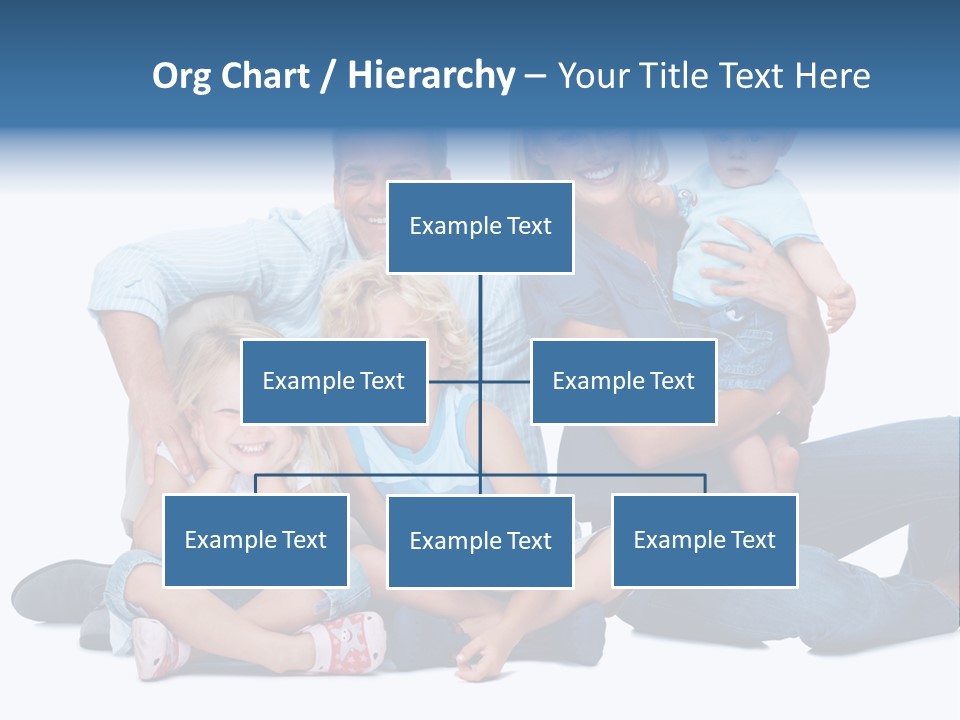 Org Chart / Hierarchy – Your Title Text Here

Example Text

Example Text

Example Text

Example Text

Example Text

Example Text